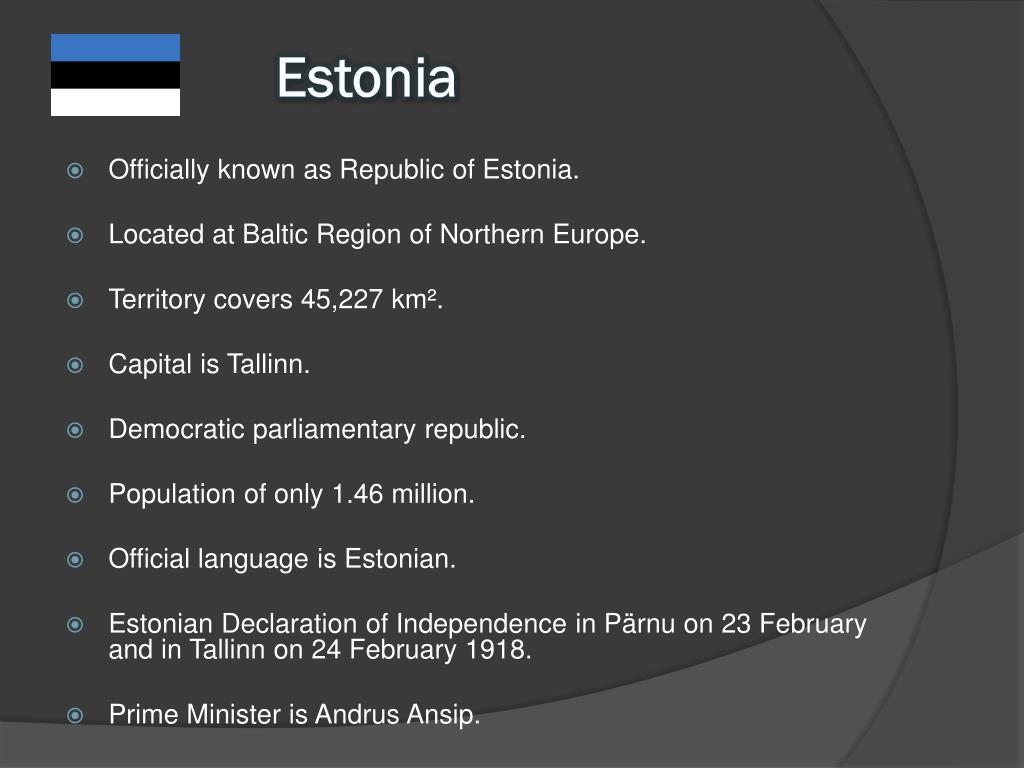 Estonia

Officially known as Republic of Estonia.

Located at Baltic Region of Northern Europe.

Territory covers 45,227 km².

Capital is Tallinn.

Democratic parliamentary republic.

Population of only 1.46 million.

Official language is Estonian.

Estonian Declaration of Independence in Pärnu on 23 February and in Tallinn on 24 February 1918.

Prime Minister is Andrus Ansip.